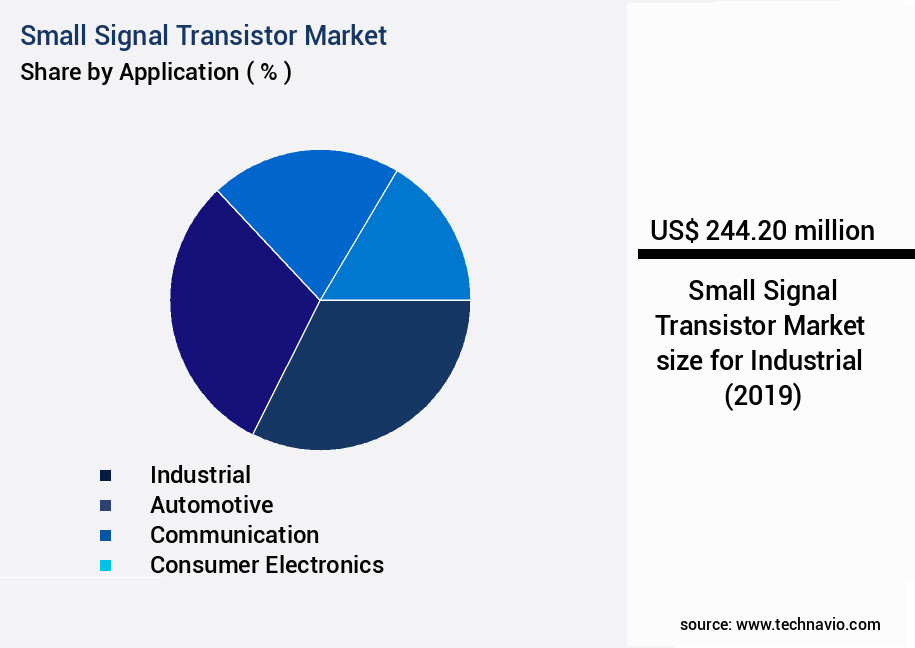 Small Signal Transistor Market
Share by Application ( % )

Industrial
Automotive
Communication
Consumer Electronics

US$ 244.20 million

Small Signal Transistor Market size for Industrial (2019)

source: www.technavio.com